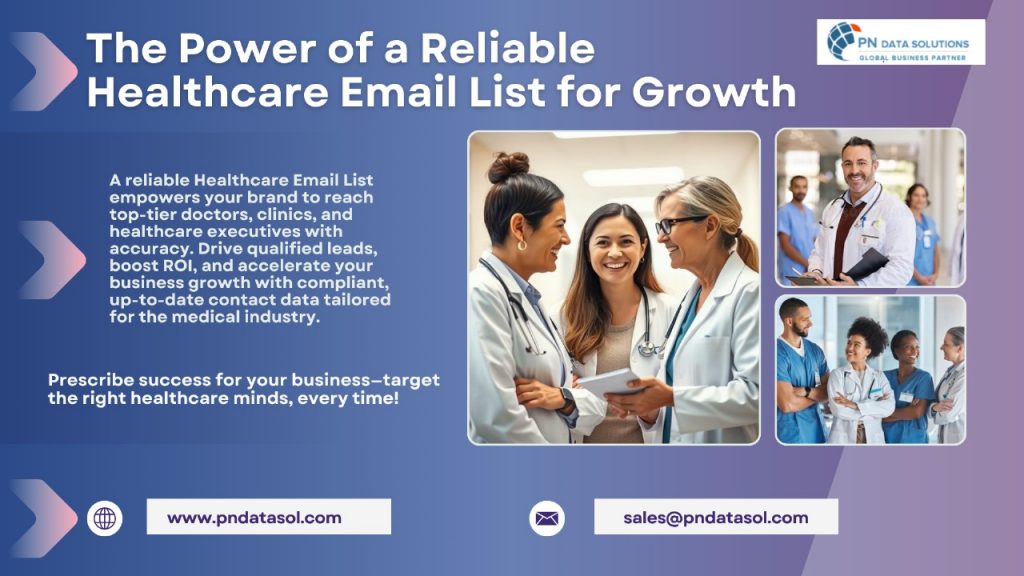 The Power of a Reliable Healthcare Email List for Growth

PN DATA SOLUTIONS
GLOBAL BUSINESS PARTNER

A reliable Healthcare Email List empowers your brand to reach top-tier doctors, clinics, and healthcare executives with accuracy. Drive qualified leads, boost ROI, and accelerate your business growth with compliant, up-to-date contact data tailored for the medical industry.

Prescribe success for your business—target the right healthcare minds, every time!

www.pndatasol.com

sales@pndatasol.com